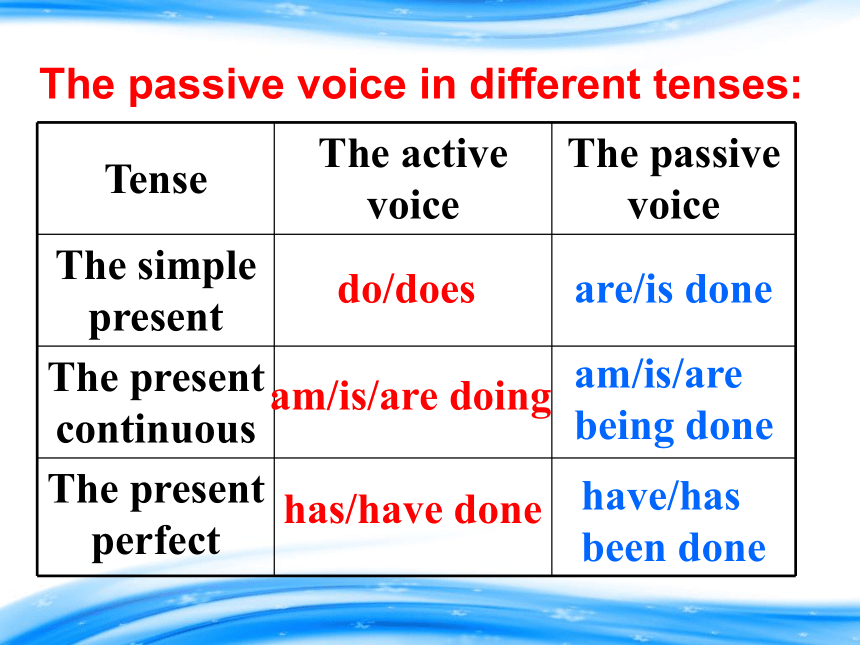 The passive voice in different tenses:

| Tense | The active voice | The passive voice |
|---|---|---|
| The simple present | do/does | are/is done |
| The present continuous | am/is/are doing | am/is/are being done |
| The present perfect | has/have done | have/has been done |